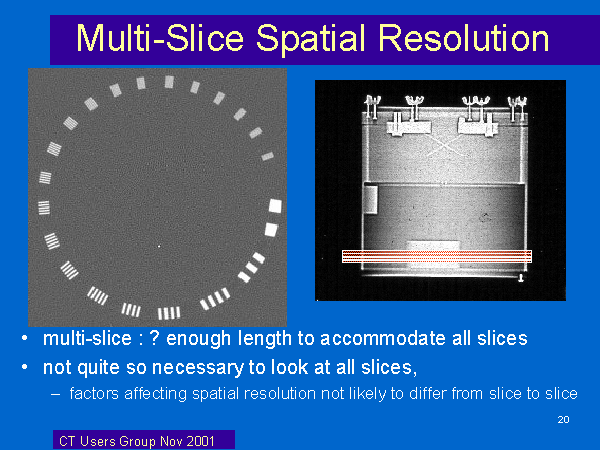 Multi-Slice Spatial Resolution

• multi-slice : ? enough length to accommodate all slices
• not quite so necessary to look at all slices,
– factors affecting spatial resolution not likely to differ from slice to slice

20

CT Users Group Nov 2001